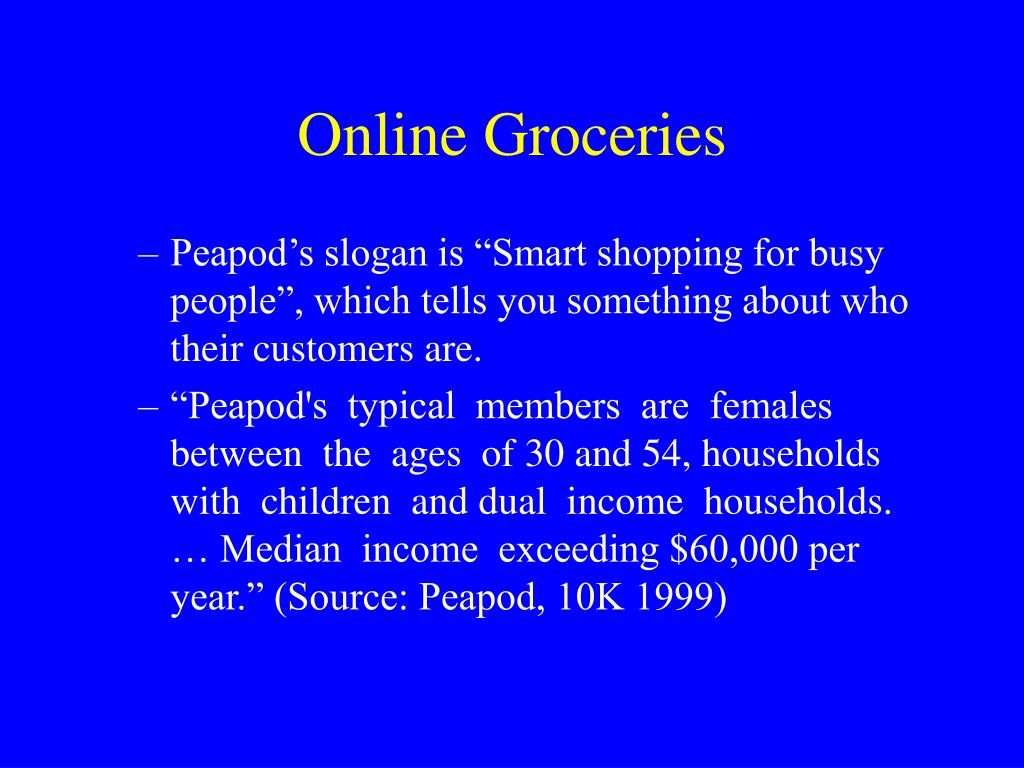 Online Groceries

– Peapod’s slogan is “Smart shopping for busy people”, which tells you something about who their customers are.

– “Peapod's typical members are females between the ages of 30 and 54, households with children and dual income households. … Median income exceeding \$60,000 per year.” (Source: Peapod, 10K 1999)